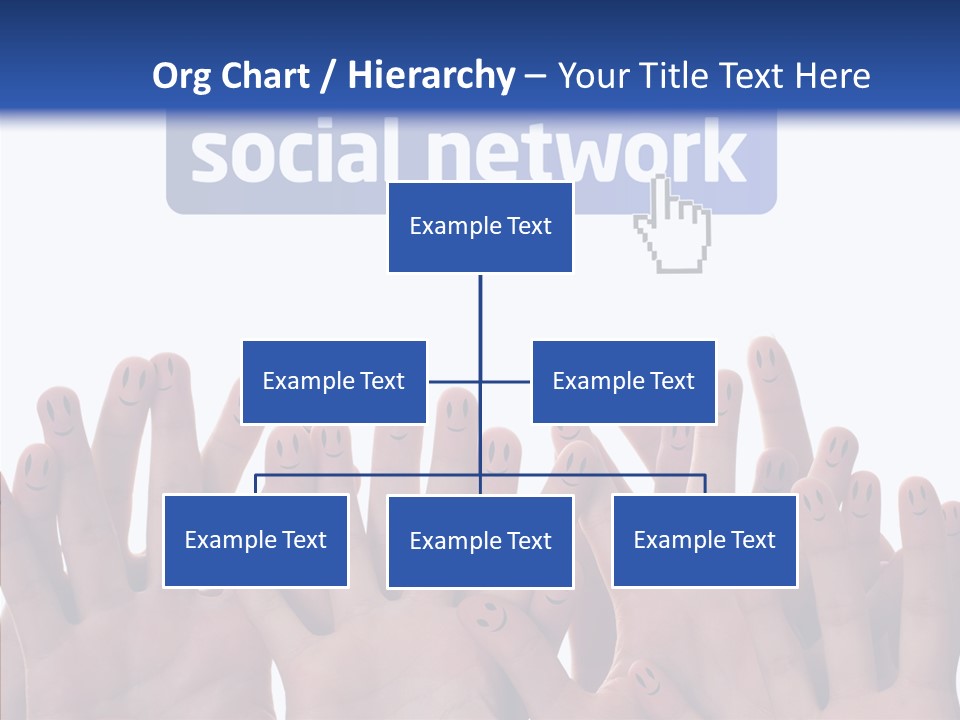 Org Chart / Hierarchy – Your Title Text Here

social network

Example Text

Example Text

Example Text

Example Text

Example Text

Example Text